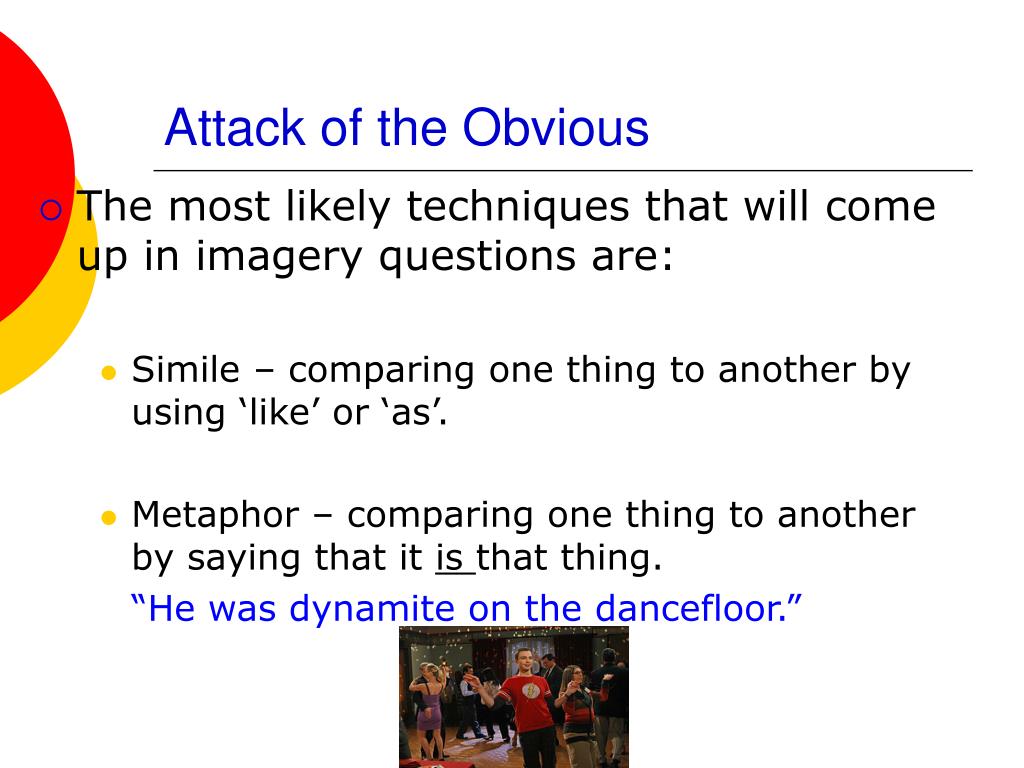 Attack of the Obvious

The most likely techniques that will come up in imagery questions are:

Simile – comparing one thing to another by using ‘like’ or ‘as’.

Metaphor – comparing one thing to another by saying that it is that thing.

“He was dynamite on the dancefloor.”